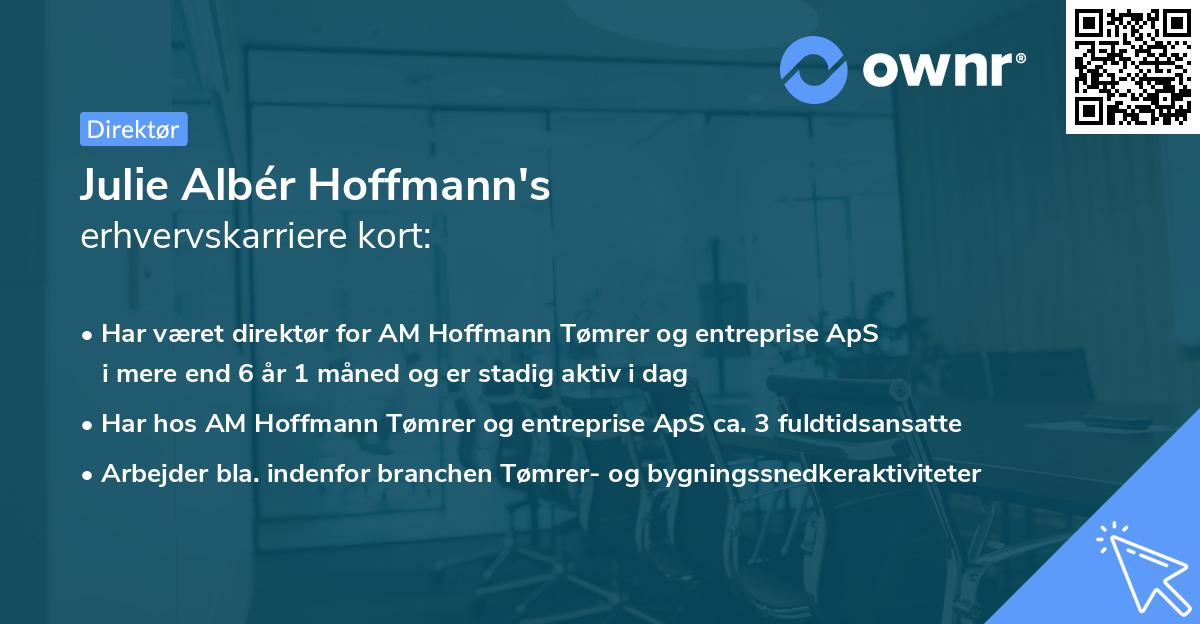 ownr®

Direktør

Julie Albér Hoffmann's
erhvervskarriere kort:

• Har været direktør for AM Hoffmann Tømrer og entreprise ApS i mere end 6 år 1 måned og er stadig aktiv i dag

• Har hos AM Hoffmann Tømrer og entreprise ApS ca. 3 fuldtidsansatte

• Arbejder bla. indenfor branchen Tømrer- og bygningssnedkeraktiviteter